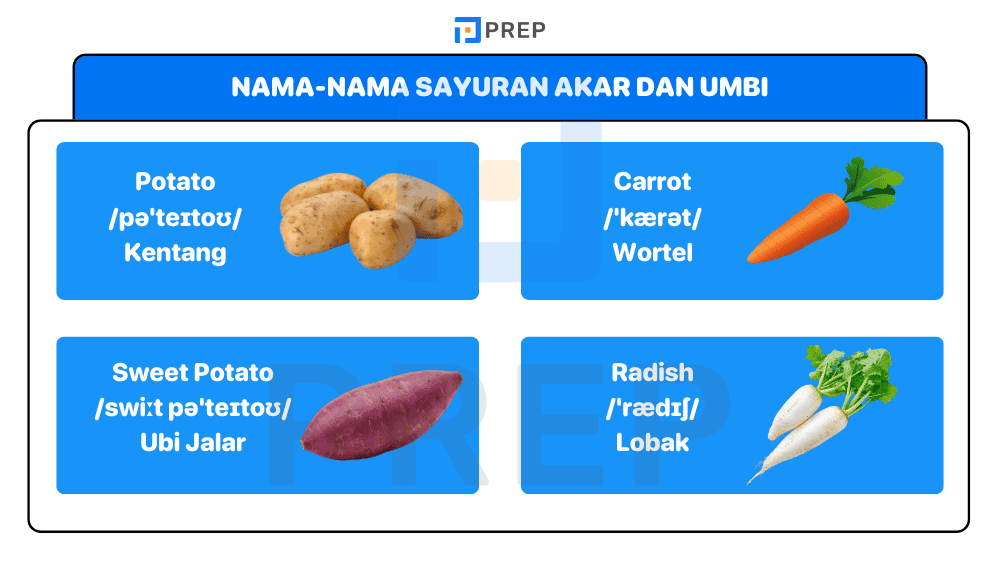 PREP

NAMA-NAMA SAYURAN AKAR DAN UMBI

Potato
/pəˈteɪtoʊ/
Kentang

Carrot
/ˈkærət/
Wortel

Sweet Potato
/swiːt pəˈteɪtoʊ/
Ubi Jalar

Radish
/ˈrædɪʃ/
Lobak

PREP